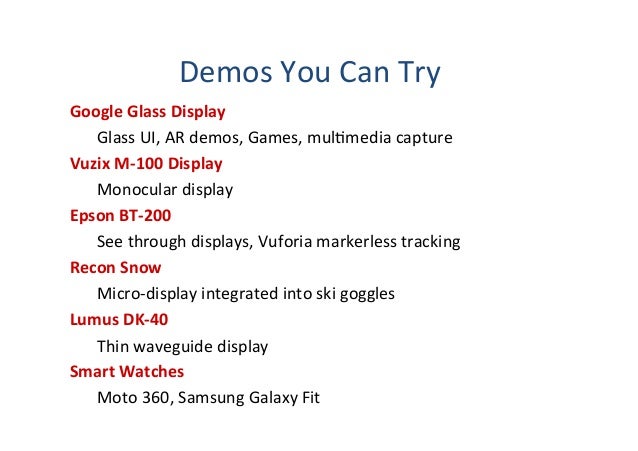 Demos You Can Try

Google Glass Display

Glass UI, AR demos, Games, multimedia capture

Vuzix M-100 Display

Monocular display

Epson BT-200

See through displays, Vuforia markerless tracking

Recon Snow

Micro-display integrated into ski goggles

Lumus DK-40

Thin waveguide display

Smart Watches

Moto 360, Samsung Galaxy Fit